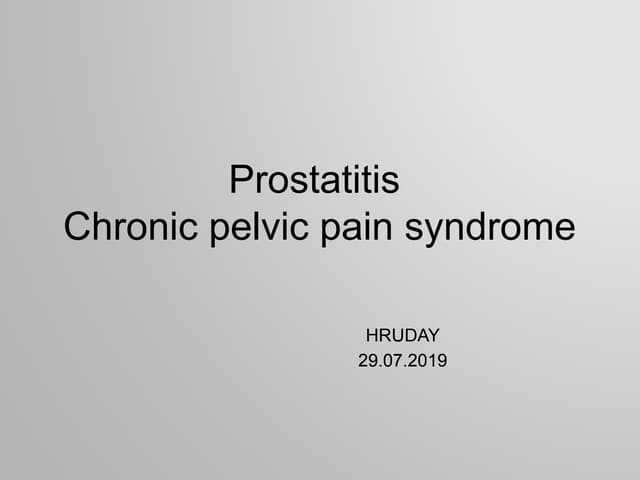 Prostatitis
Chronic pelvic pain syndrome

HRUDAY
29.07.2019